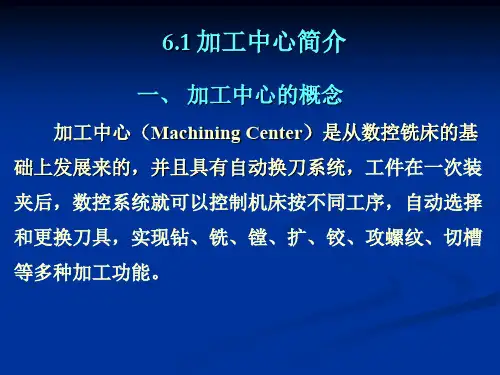 6.1 加工中心简介

一、 加工中心的概念

加工中心（Machining Center）是从数控铣床的基础上发展来的，并且具有自动换刀系统，工件在一次装夹后，数控系统就可以控制机床按不同工序，自动选择和更换刀具，实现钻、铣、镗、扩、铰、攻螺纹、切槽等多种加工功能。